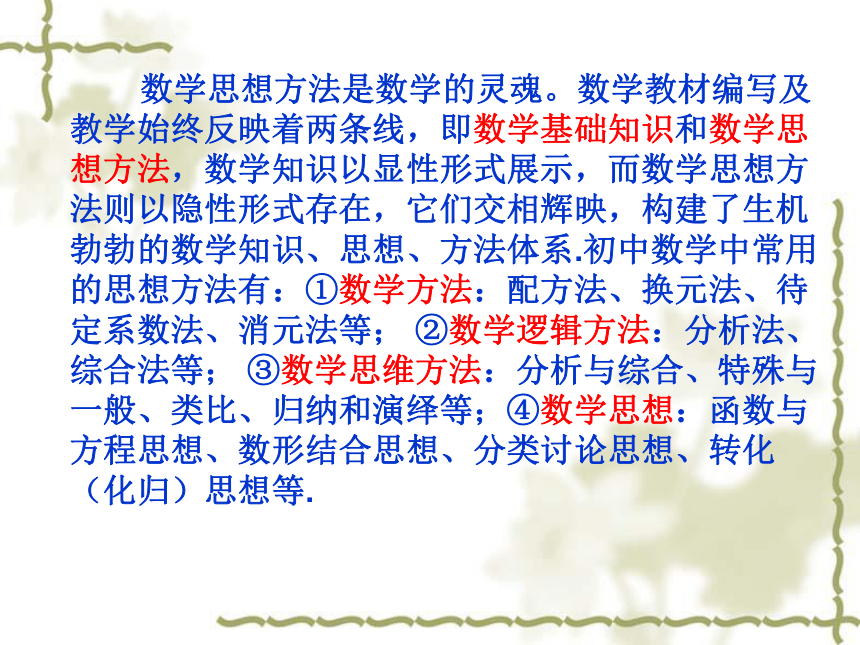 数学思想方法是数学的灵魂。数学教材编写及教学始终反映着两条线，即数学基础知识和数学思想方法，数学知识以显性形式展示，而数学思想方法则以隐性形式存在，它们交相辉映，构建了生机勃勃的数学知识、思想、方法体系.初中数学中常用的思想方法有：①数学方法：配方法、换元法、待定系数法、消元法等； ②数学逻辑方法：分析法、综合法等； ③数学思维方法：分析与综合、特殊与一般、类比、归纳和演绎等；④数学思想：函数与方程思想、数形结合思想、分类讨论思想、转化（化归）思想等.